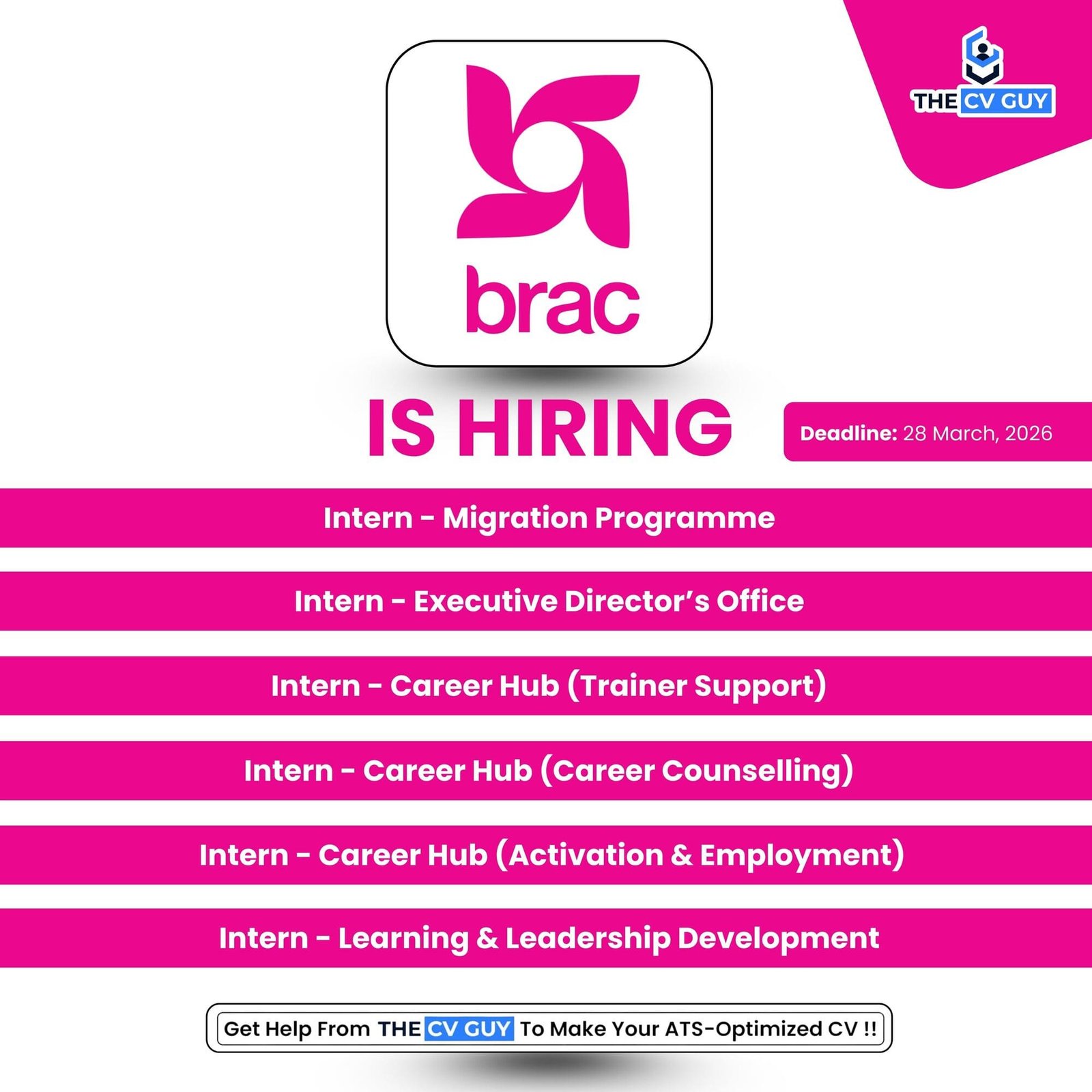 THE CV GUY

brac

IS HIRING

Deadline: 28 March, 2026

Intern - Migration Programme

Intern - Executive Director's Office

Intern - Career Hub (Trainer Support)

Intern - Career Hub (Career Counselling)

Intern - Career Hub (Activation & Employment)

Intern - Learning & Leadership Development

Get Help From THE CV GUY To Make Your ATS-Optimized CV !!